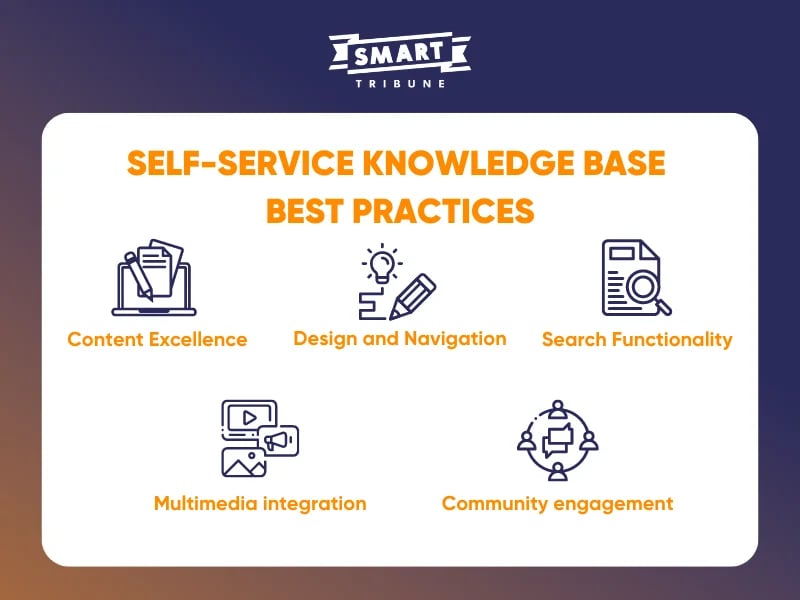 SMART
TRIBUNE

SELF-SERVICE KNOWLEDGE BASE BEST PRACTICES

Content Excellence

Design and Navigation

Search Functionality

Multimedia integration

Community engagement